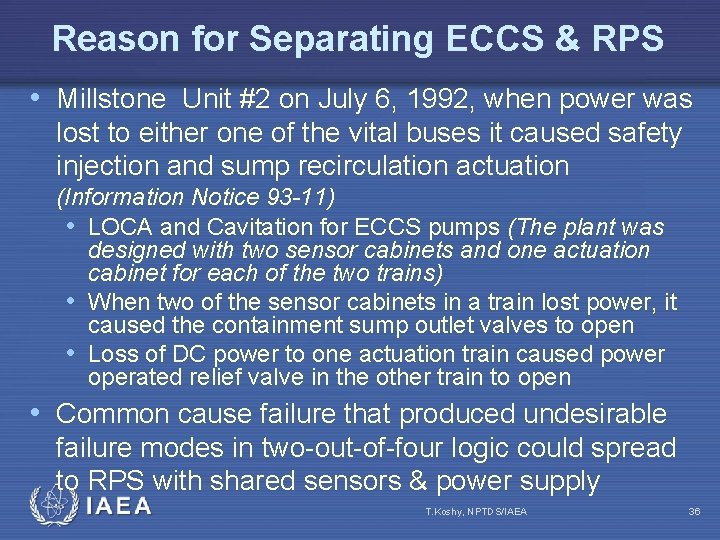 Reason for Separating ECCS & RPS

• Millstone Unit #2 on July 6, 1992, when power was lost to either one of the vital buses it caused safety injection and sump recirculation actuation (Information Notice 93-11)

• LOCA and Cavitation for ECCS pumps (The plant was designed with two sensor cabinets and one actuation cabinet for each of the two trains)

• When two of the sensor cabinets in a train lost power, it caused the containment sump outlet valves to open

• Loss of DC power to one actuation train caused power operated relief valve in the other train to open

• Common cause failure that produced undesirable failure modes in two-out-of-four logic could spread to RPS with shared sensors & power supply

IAEA

T.Koshy, NPTDS/IAEA

36